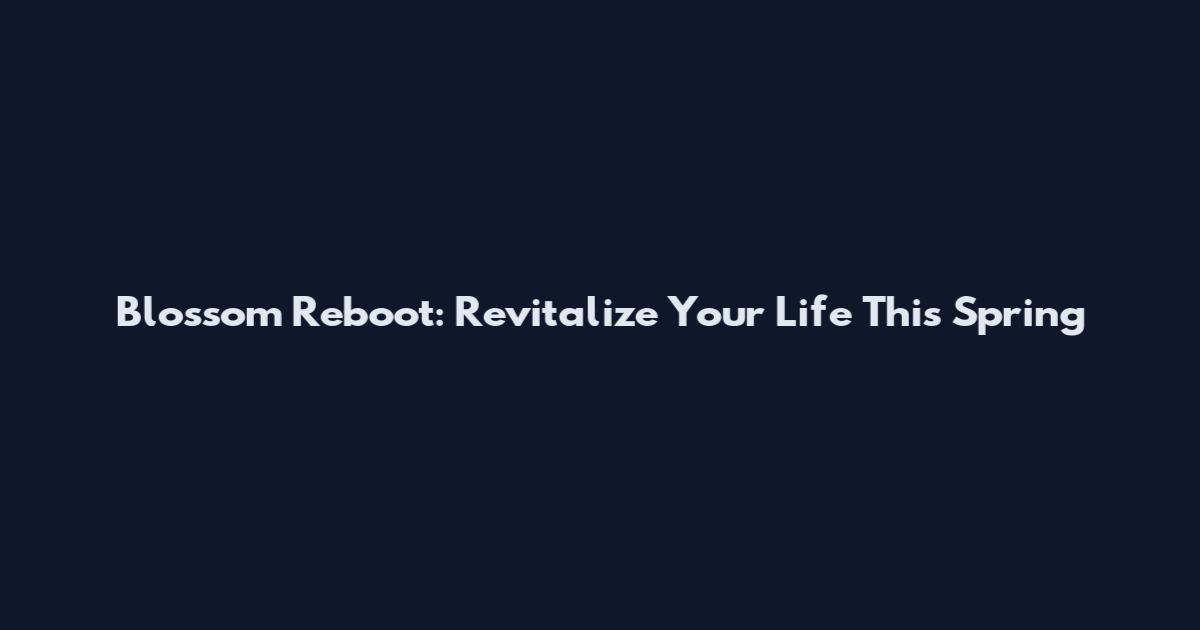 Blossom Reboot: Revitalize Your Life This Spring